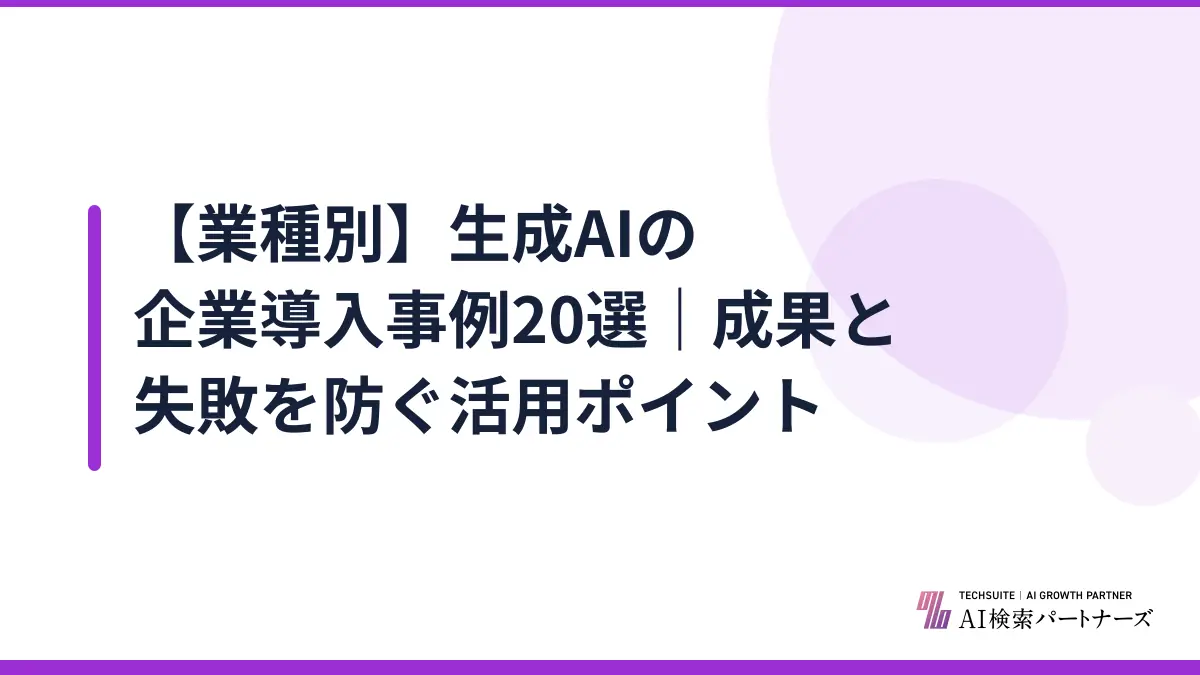 【業種別】生成AIの企業導入事例20選｜成果と失敗を防ぐ活用ポイント

TECHSUITE | AI GROWTH PARTNER
AI検索パートナーズ